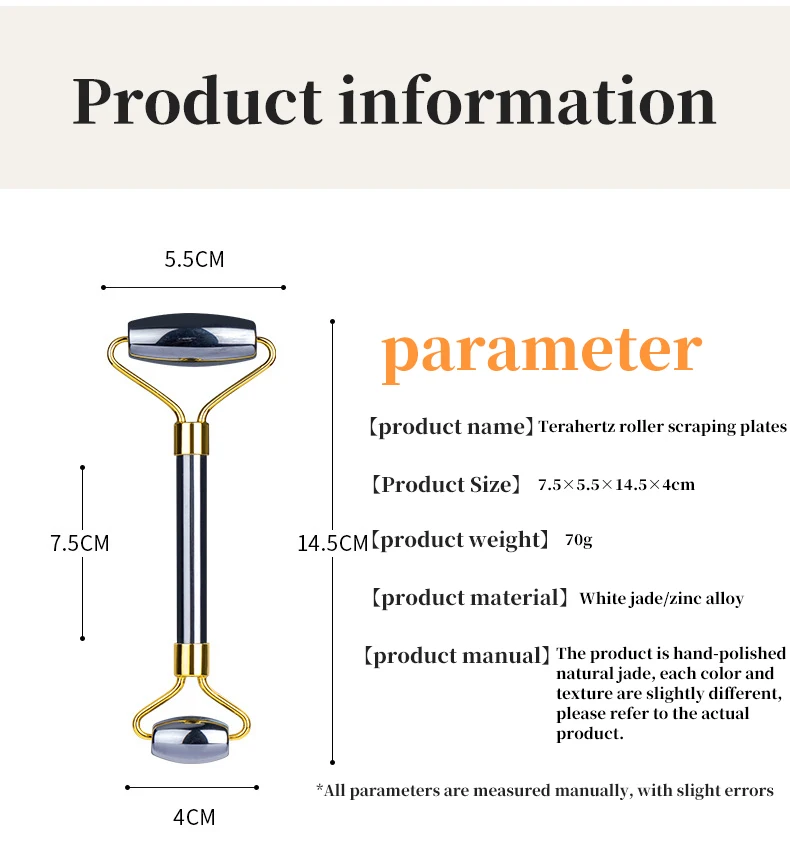 Product information

5.5CM

7.5CM

14.5CM

4CM

parameter

【product name】Terahertz roller scraping plates

【Product Size】 7.5×5.5×14.5×4cm

【product weight】 70g

【product material】White jade/zinc alloy

【product manual】The product is hand-polished natural jade, each color and texture are slightly different, please refer to the actual product.

*All parameters are measured manually, with slight errors